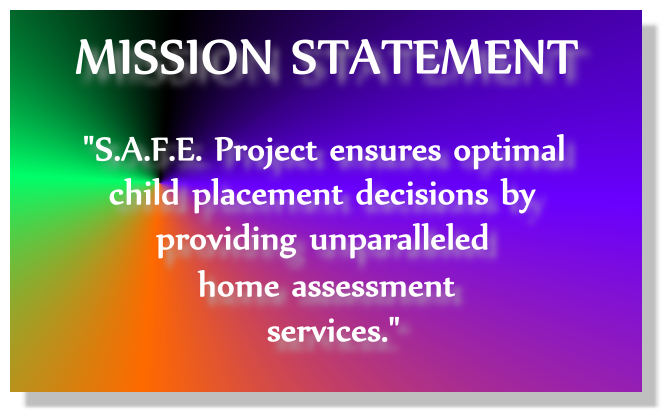 MISSION STATEMENT

"S.A.F.E. Project ensures optimal child placement decisions by providing unparalleled home assessment services."